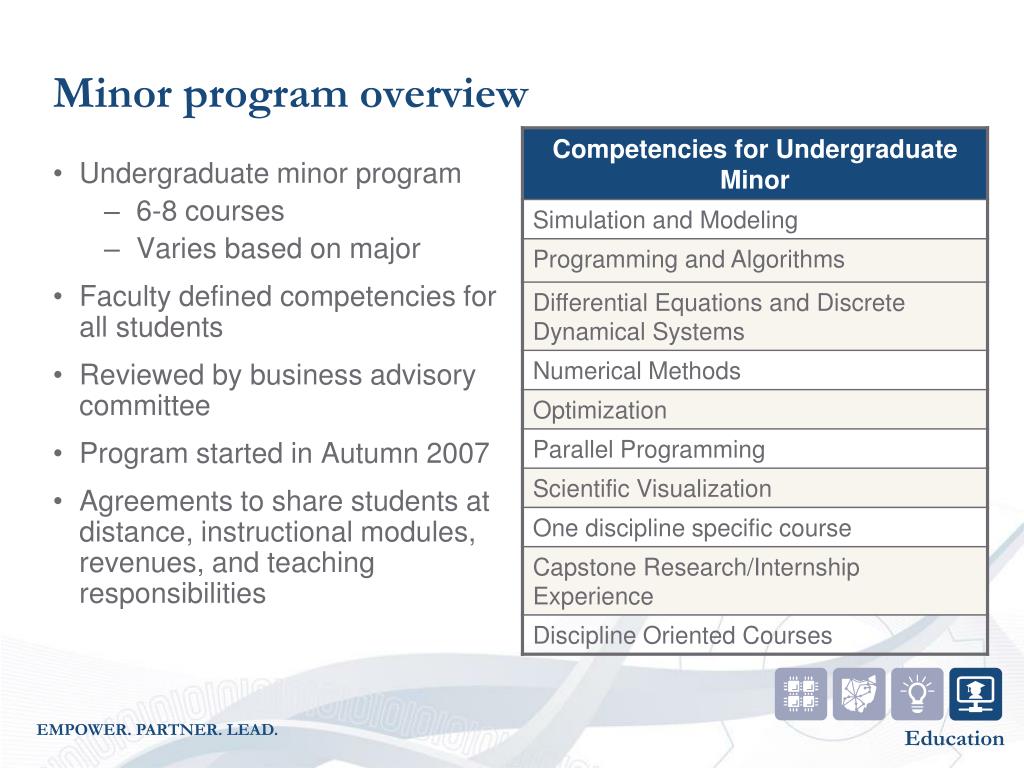 Minor program overview

• Undergraduate minor program
– 6-8 courses
– Varies based on major
• Faculty defined competencies for all students
• Reviewed by business advisory committee
• Program started in Autumn 2007
• Agreements to share students at distance, instructional modules, revenues, and teaching responsibilities

| Competencies for Undergraduate Minor |
|---|
| Simulation and Modeling |
| Programming and Algorithms |
| Differential Equations and Discrete Dynamical Systems |
| Numerical Methods |
| Optimization |
| Parallel Programming |
| Scientific Visualization |
| One discipline specific course |
| Capstone Research/Internship Experience |
| Discipline Oriented Courses |

EMPOWER. PARTNER. LEAD.

Education